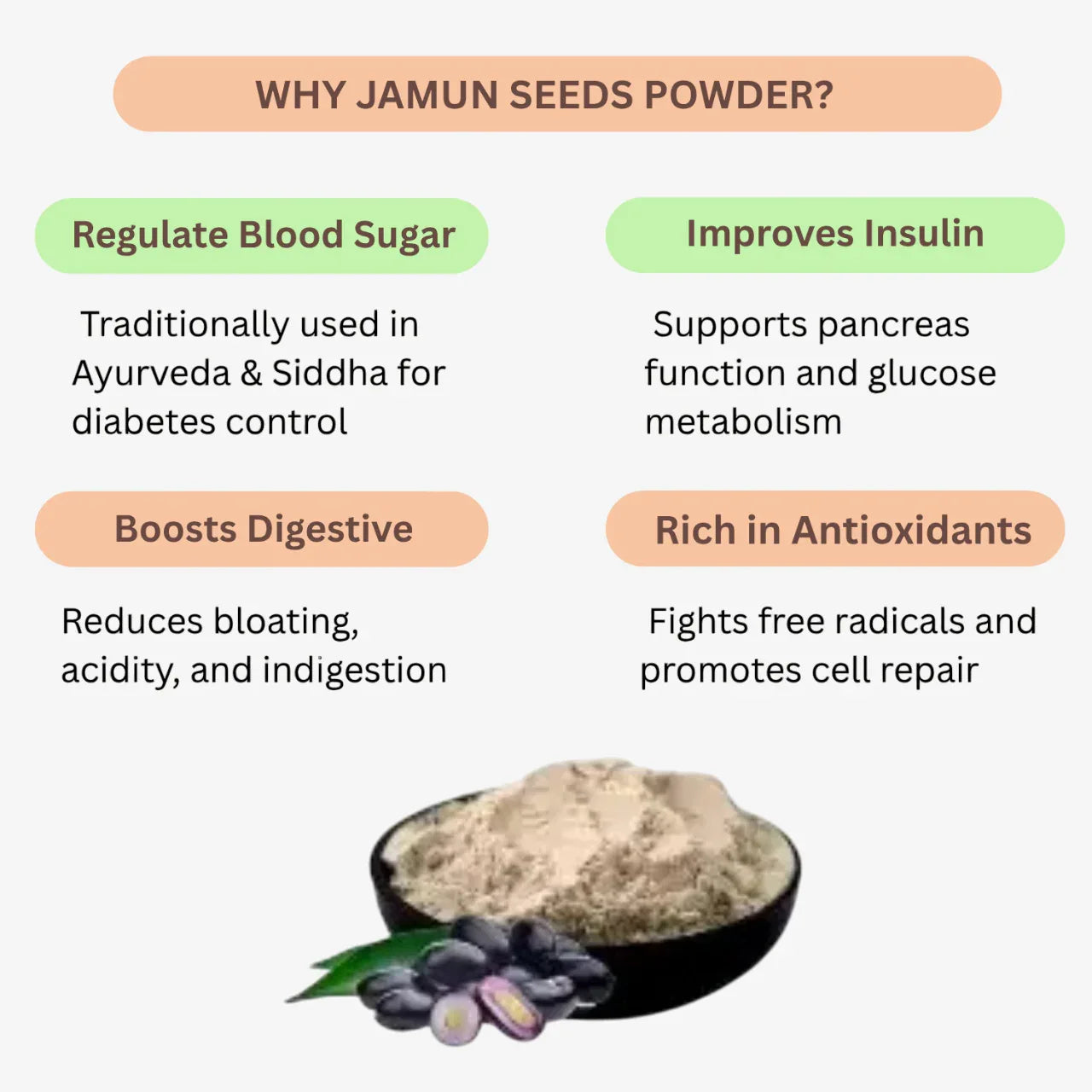 WHY JAMUN SEEDS POWDER?

Regulate Blood Sugar

Traditionally used in Ayurveda & Siddha for diabetes control

Improves Insulin

Supports pancreas function and glucose metabolism

Boosts Digestive

Reduces bloating, acidity, and indigestion

Rich in Antioxidants

Fights free radicals and promotes cell repair